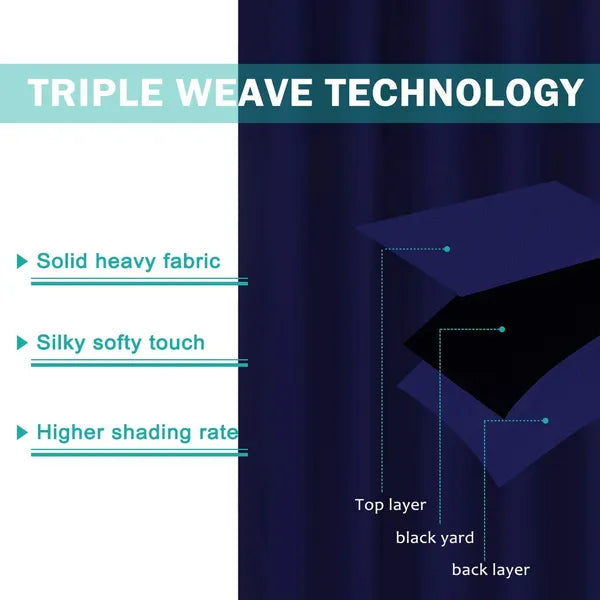 TRIPLE WEAVE TECHNOLOGY

Solid heavy fabric

Silky softy touch

Higher shading rate

Top layer

black yard

back layer